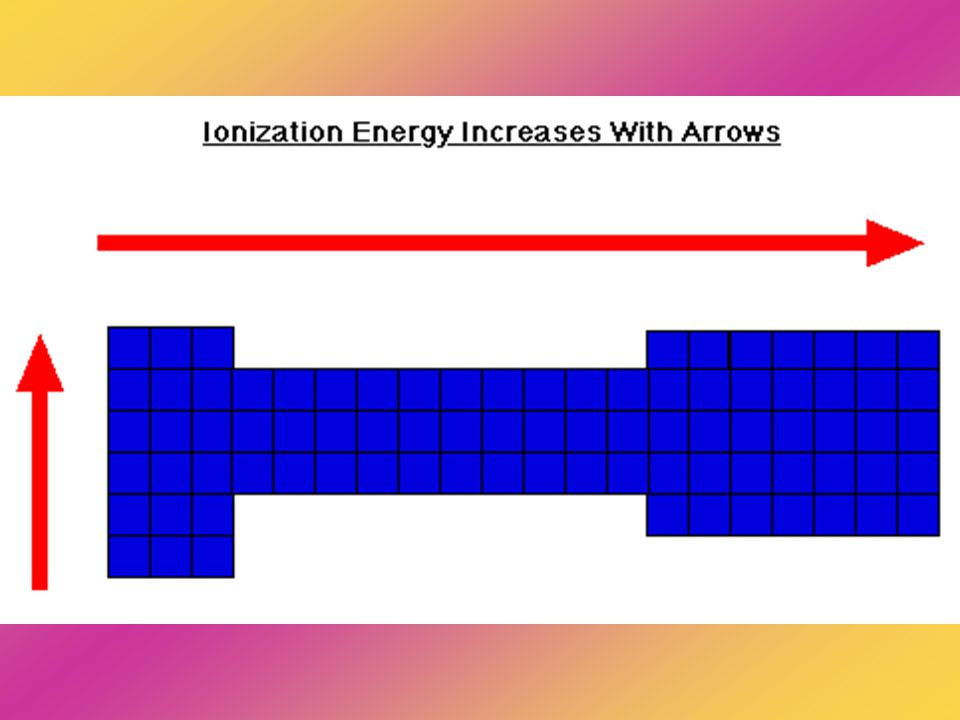 Ionization Energy Increases With Arrows